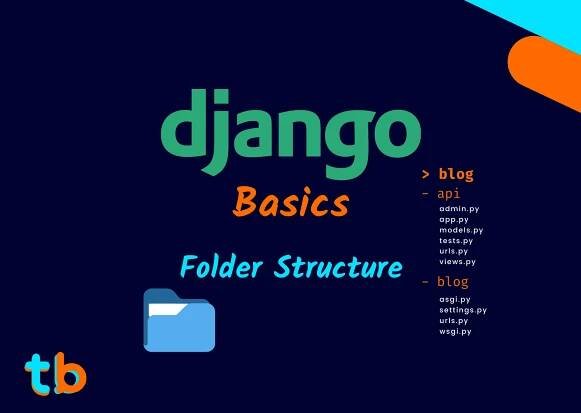 django

Basics

Folder Structure

> blog
- api
admin.py
app.py
models.py
tests.py
urls.py
views.py
- blog
asgi.py
settings.py
urls.py
wsgi.py

tb